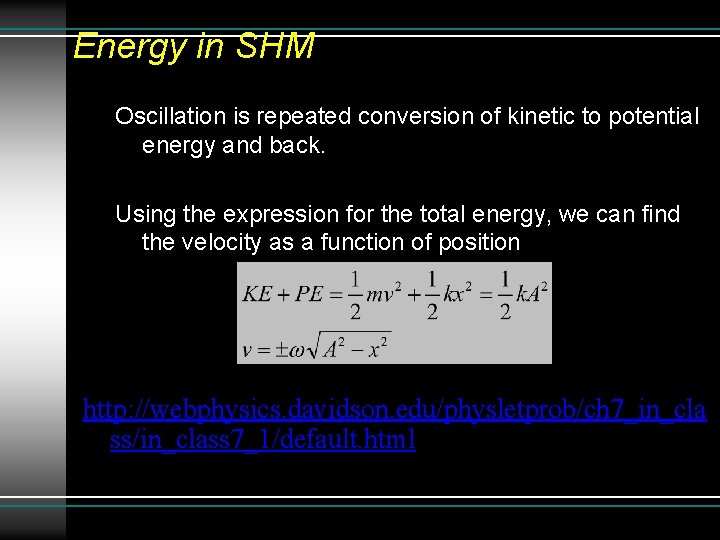 Energy in SHM

Oscillation is repeated conversion of kinetic to potential energy and back.

Using the expression for the total energy, we can find the velocity as a function of position

$KE + PE = \frac{1}{2}mv^2 + \frac{1}{2}kx^2 = \frac{1}{2}kA^2$

$v = \pm\omega\sqrt{A^2 - x^2}$

http://webphysics.davidson.edu/physletprob/ch7_in_class/in_class7_1/default.html